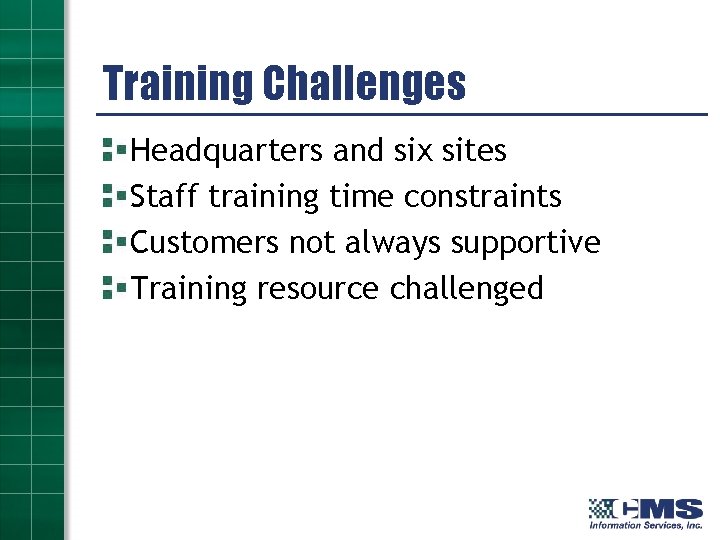 Training Challenges

Headquarters and six sites

Staff training time constraints

Customers not always supportive

Training resource challenged

CMS
Information Services, Inc.